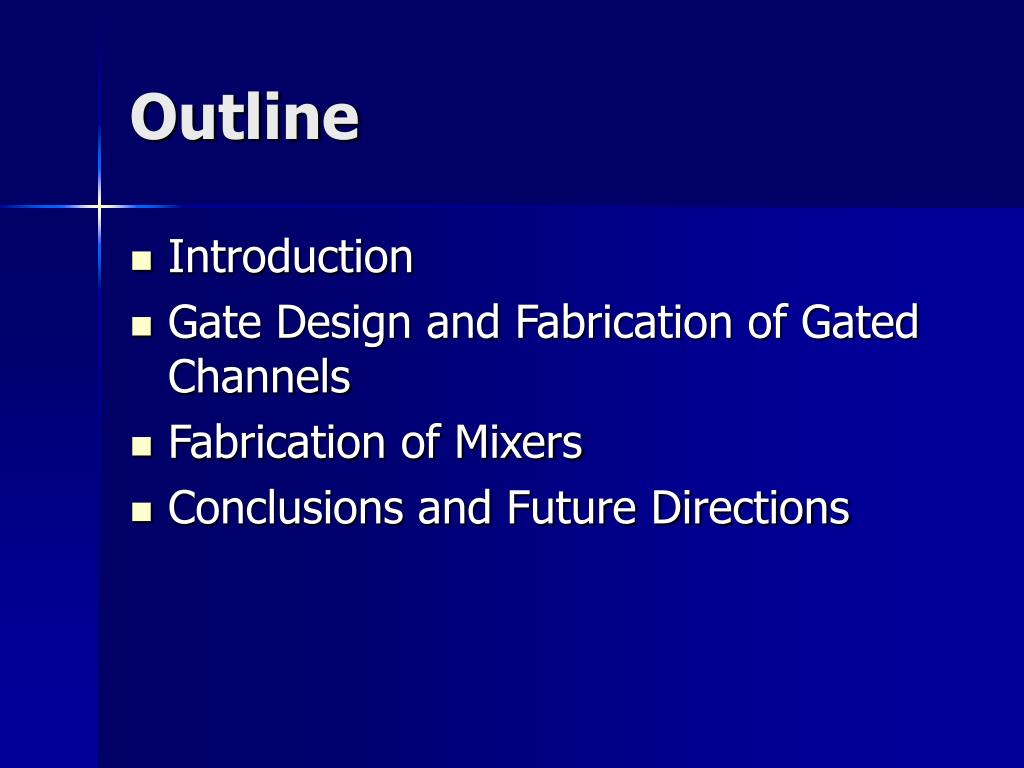 Outline

- Introduction
- Gate Design and Fabrication of Gated Channels
- Fabrication of Mixers
- Conclusions and Future Directions